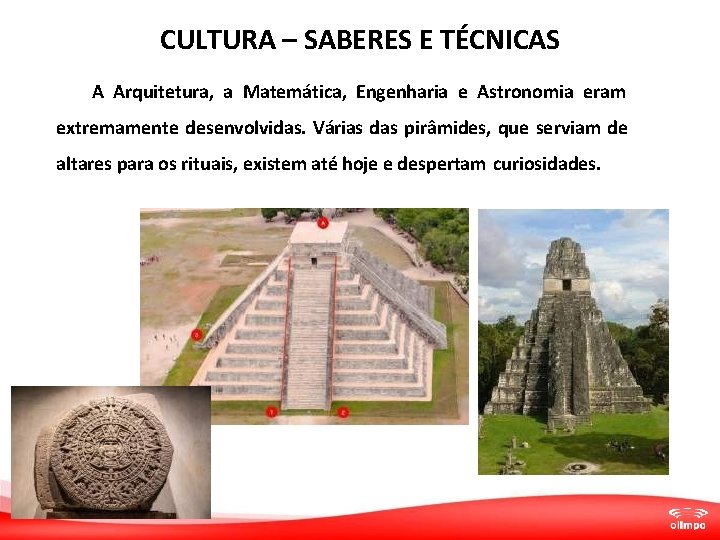 CULTURA – SABERES E TÉCNICAS

A Arquitetura, a Matemática, Engenharia e Astronomia eram extremamente desenvolvidas. Várias das pirâmides, que serviam de altares para os rituais, existem até hoje e despertam curiosidades.

olimpo